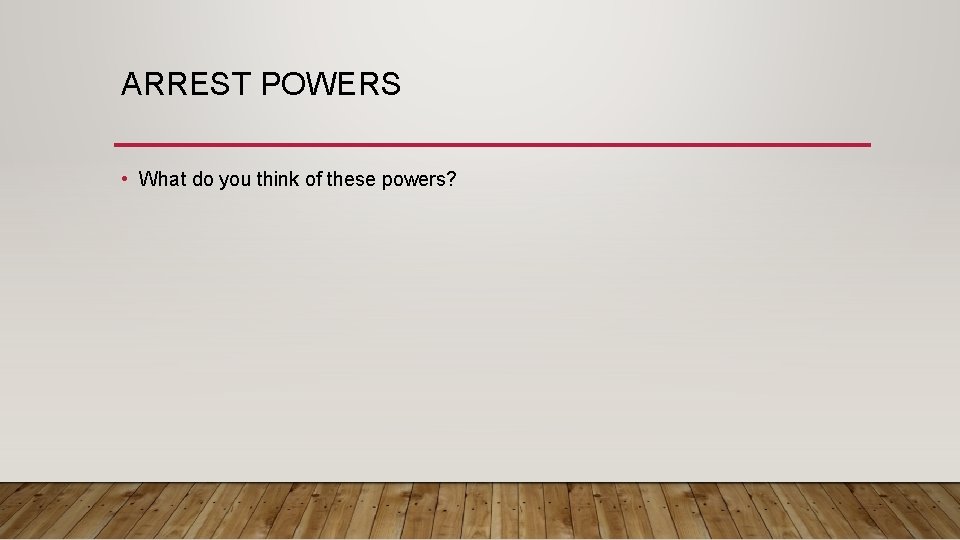 ARREST POWERS

• What do you think of these powers?